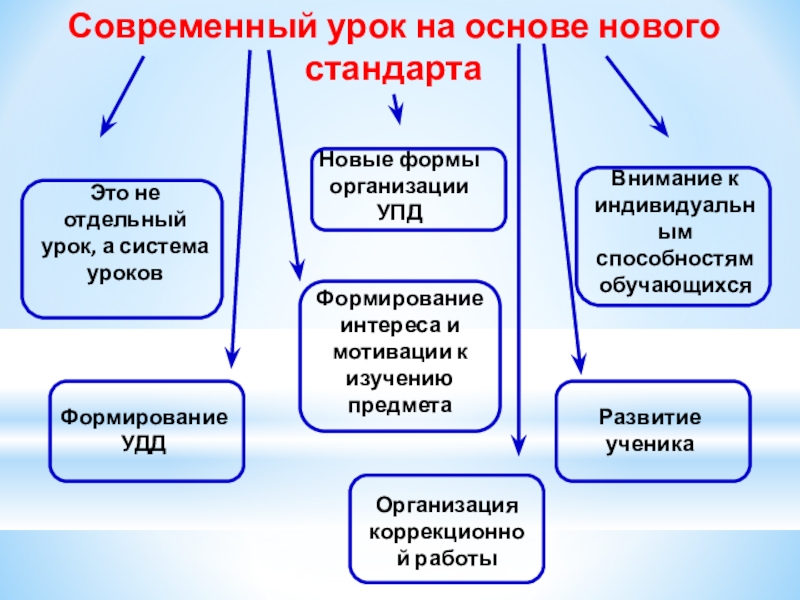 Современный урок на основе нового стандарта

Это не отдельный урок, а система уроков

Новые формы организации УПД

Внимание к индивидуальным способностям обучающихся

Формирование интереса и мотивации к изучению предмета

Формирование УДД

Развитие ученика

Организация коррекционной работы